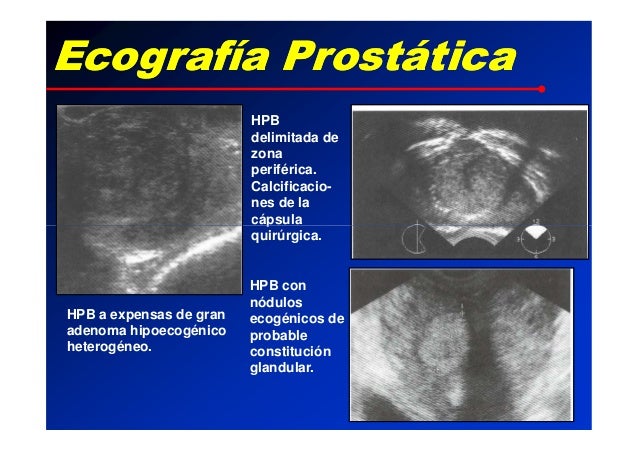 Ecografía Prostática

HPB delimitada de zona periférica. Calcificaciones de la cápsula quirúrgica.

HPB a expensas de gran adenoma hipoecogénico heterogéneo.

HPB con nódulos ecogénicos de probable constitución glandular.